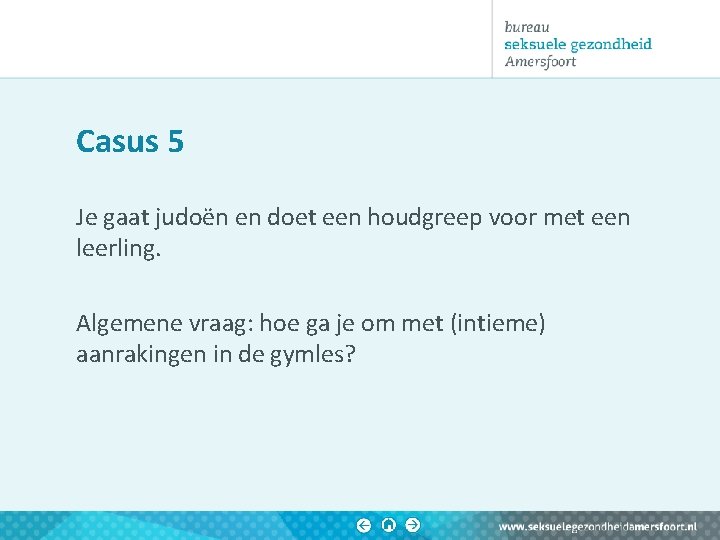 bureau
seksuele gezondheid
Amersfoort

Casus 5

Je gaat judoën en doet een houdgreep voor met een leerling.

Algemene vraag: hoe ga je om met (intieme) aanrakingen in de gymles?

www.seksuelegezondheidamersfoort.nl